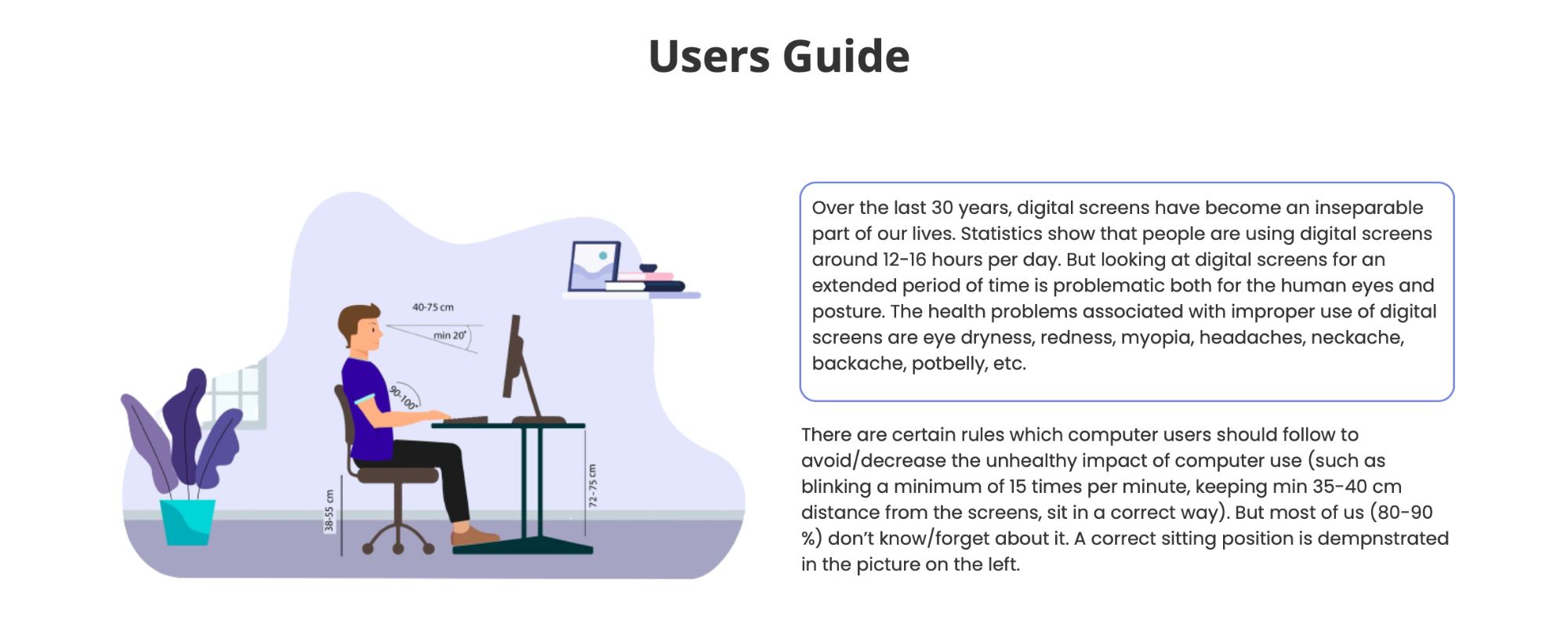 Users Guide

40-75 cm

min 20°

90-100°

38-55 cm

72-75 cm

Over the last 30 years, digital screens have become an inseparable part of our lives. Statistics show that people are using digital screens around 12-16 hours per day. But looking at digital screens for an extended period of time is problematic both for the human eyes and posture. The health problems associated with improper use of digital screens are eye dryness, redness, myopia, headaches, neckache, backache, potbelly, etc.

There are certain rules which computer users should follow to avoid/decrease the unhealthy impact of computer use (such as blinking a minimum of 15 times per minute, keeping min 35-40 cm distance from the screens, sit in a correct way). But most of us (80-90 %) don't know/forget about it. A correct sitting position is dempnstrated in the picture on the left.